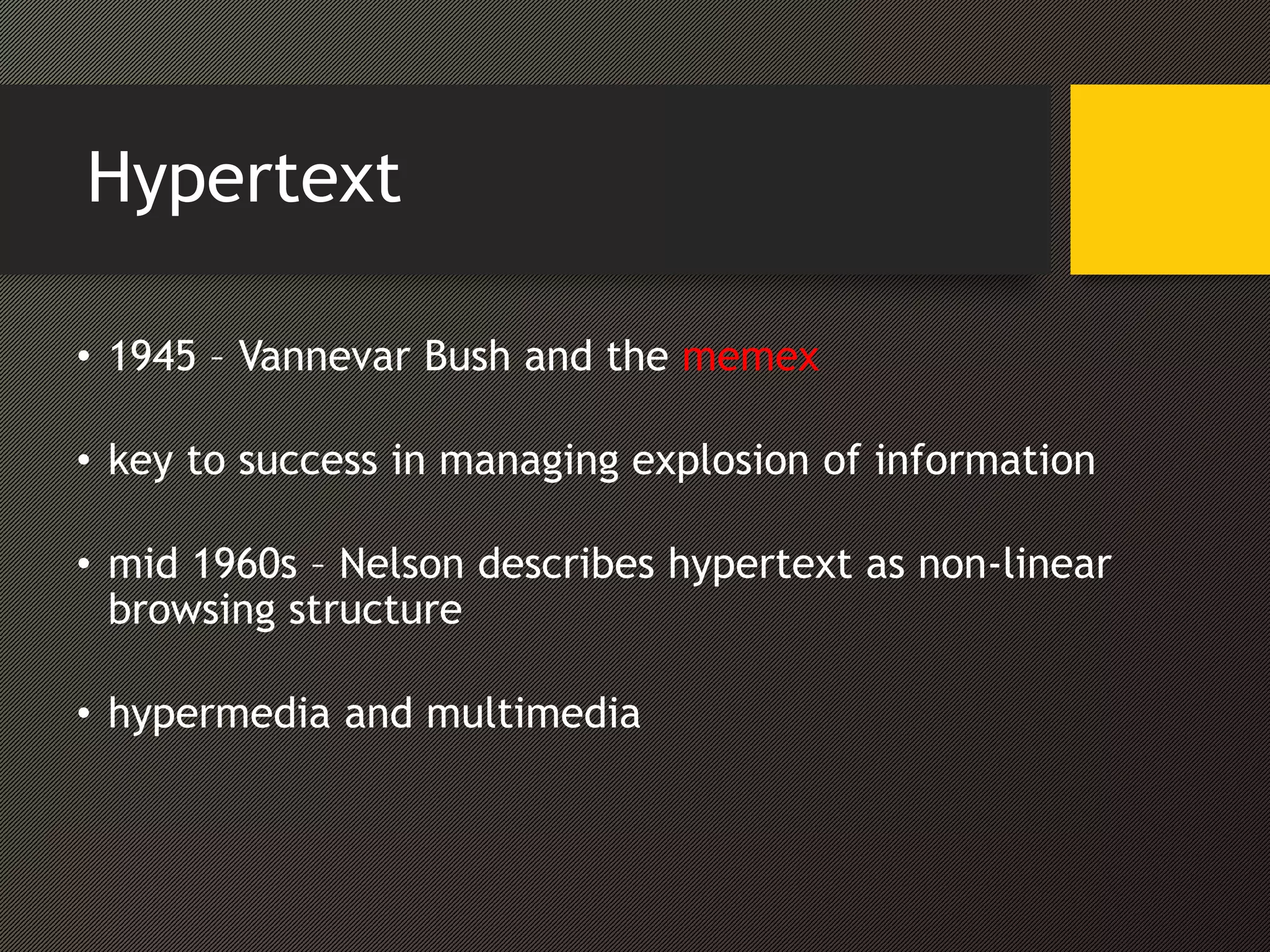 Hypertext

• 1945 – Vannevar Bush and the memex

• key to success in managing explosion of information

• mid 1960s – Nelson describes hypertext as non-linear browsing structure

• hypermedia and multimedia